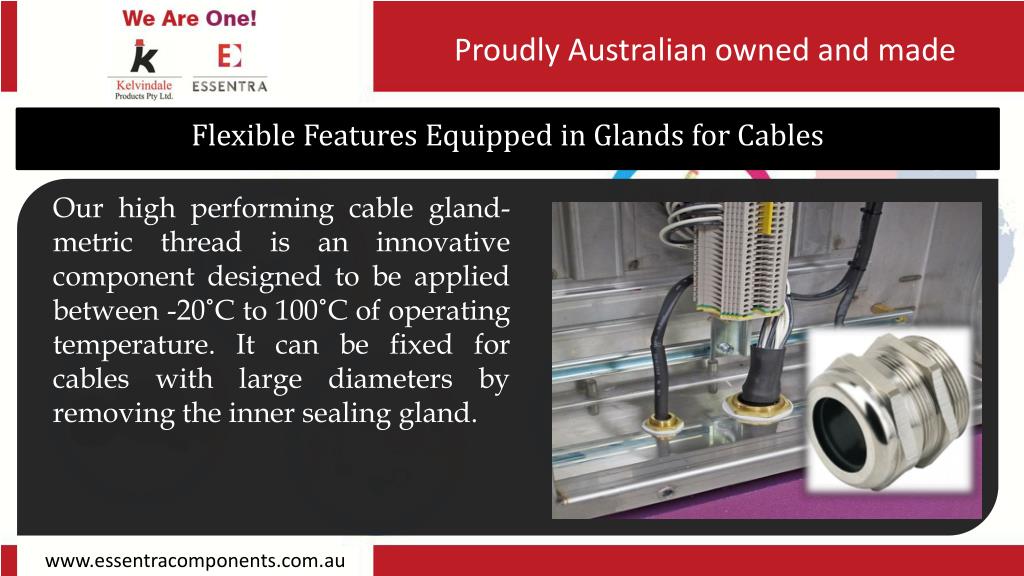 We Are One!

Kelvindale Products Pty Ltd.

ESSENTRA

Proudly Australian owned and made

Flexible Features Equipped in Glands for Cables

Our high performing cable gland-metric thread is an innovative component designed to be applied between -20˚C to 100˚C of operating temperature. It can be fixed for cables with large diameters by removing the inner sealing gland.

www.essentracomponents.com.au